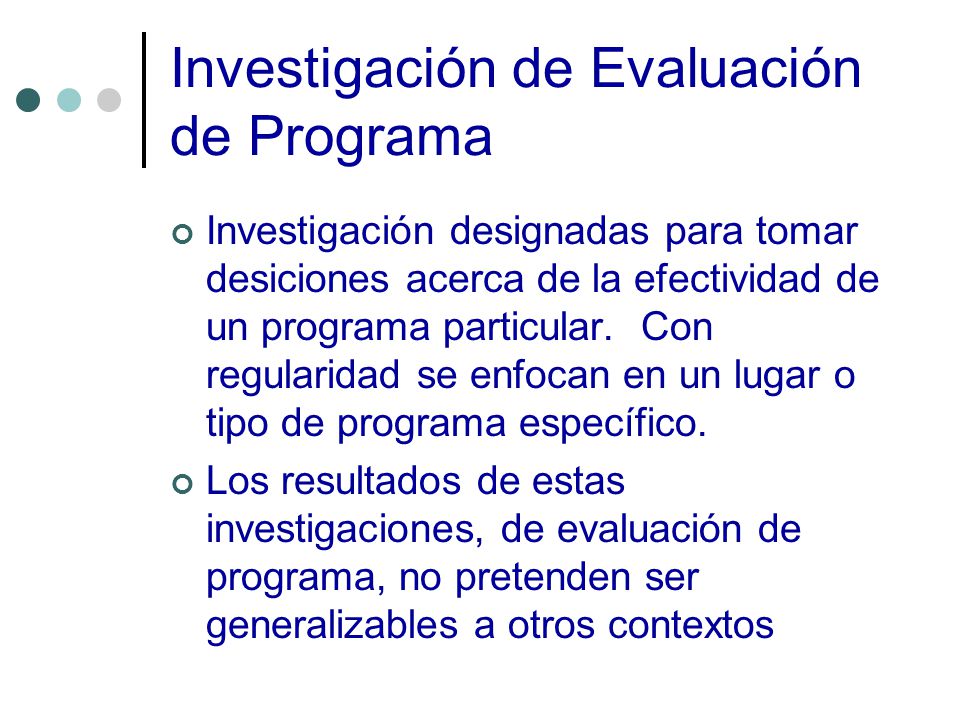 Investigación de Evaluación de Programa

Investigación designadas para tomar desiciones acerca de la efectividad de un programa particular. Con regularidad se enfocan en un lugar o tipo de programa específico.

Los resultados de estas investigaciones, de evaluación de programa, no pretenden ser generalizables a otros contextos